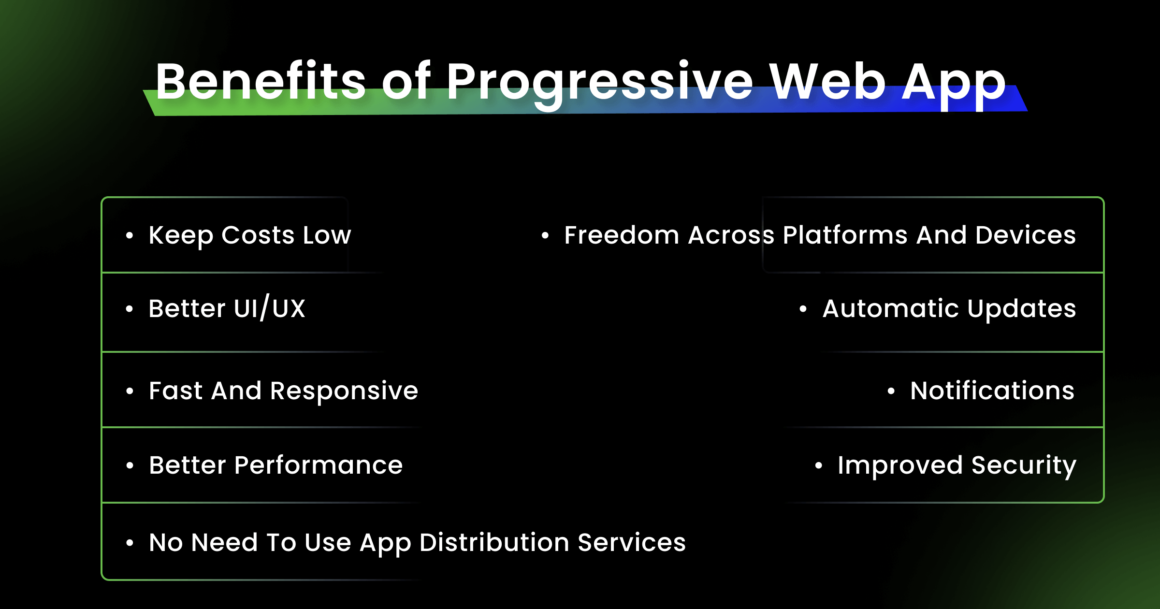 Benefits of Progressive Web App

• Keep Costs Low

• Better UI/UX

• Fast And Responsive

• Better Performance

• No Need To Use App Distribution Services

• Freedom Across Platforms And Devices

• Automatic Updates

• Notifications

• Improved Security